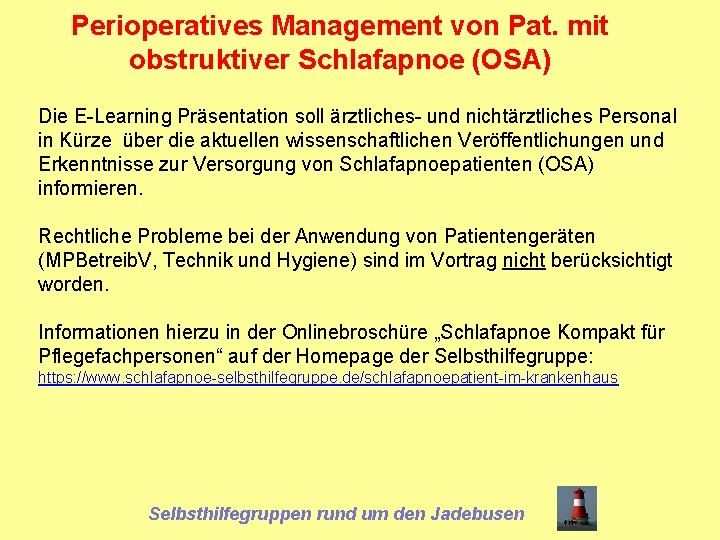 Perioperatives Management von Pat. mit obstruktiver Schlafapnoe (OSA)

Die E-Learning Präsentation soll ärztliches- und nichtärztliches Personal in Kürze über die aktuellen wissenschaftlichen Veröffentlichungen und Erkenntnisse zur Versorgung von Schlafapnoepatienten (OSA) informieren.

Rechtliche Probleme bei der Anwendung von Patientengeräten (MPBetreibV, Technik und Hygiene) sind im Vortrag nicht berücksichtigt worden.

Informationen hierzu in der Onlinebroschüre „Schlafapnoe Kompakt für Pflegefachpersonen“ auf der Homepage der Selbsthilfegruppe:
https://www.schlafapnoe-selbsthilfegruppe.de/schlafapnoepatient-im-krankenhaus

Selbsthilfegruppen rund um den Jadebusen